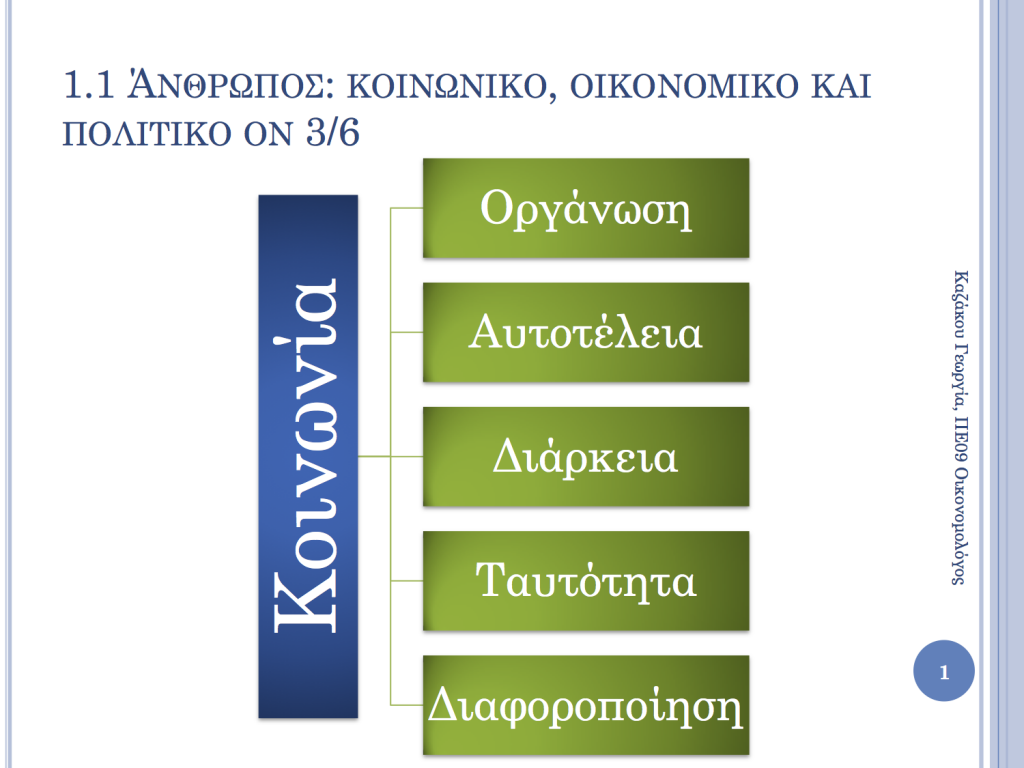 1.1 ΆΝΘΡΩΠΟΣ: ΚΟΙΝΩΝΙΚΟ, ΟΙΚΟΝΟΜΙΚΟ ΚΑΙ ΠΟΛΙΤΙΚΟ ΟΝ 3/6

Κοινωνία

Οργάνωση

Αυτοτέλεια

Διάρκεια

Ταυτότητα

Διαφοροποίηση

Καζάκου Γεωργία, ΠΕ09 Οικονομολόγος

1